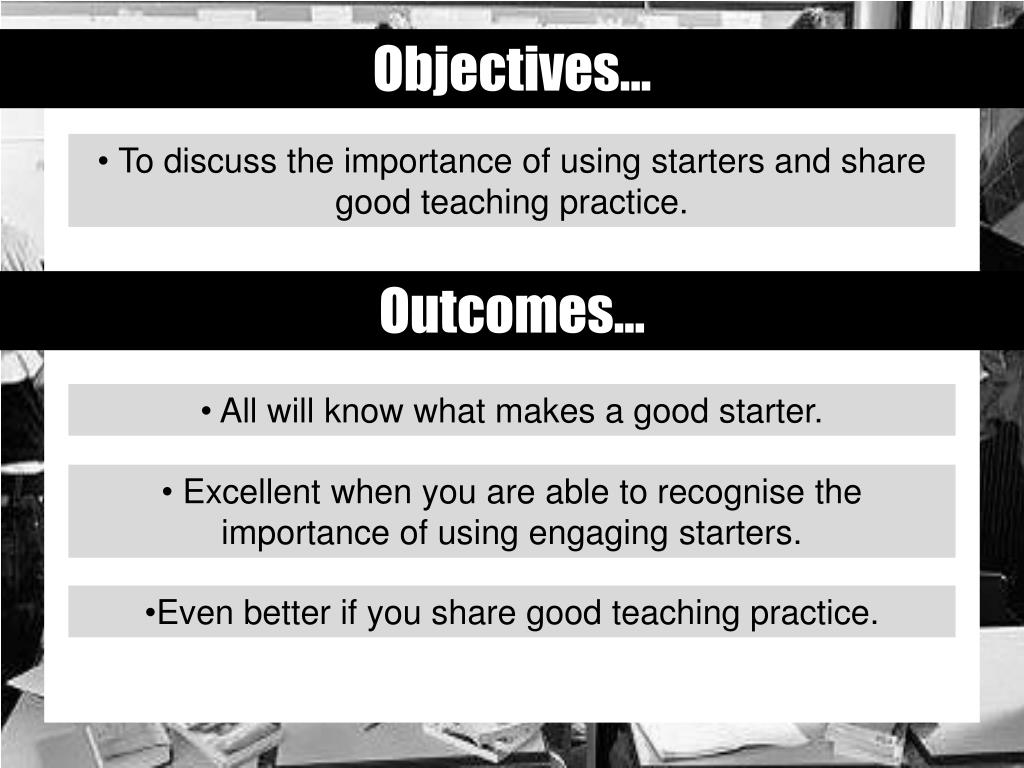 Objectives…

• To discuss the importance of using starters and share good teaching practice.

Outcomes…

• All will know what makes a good starter.

• Excellent when you are able to recognise the importance of using engaging starters.

•Even better if you share good teaching practice.